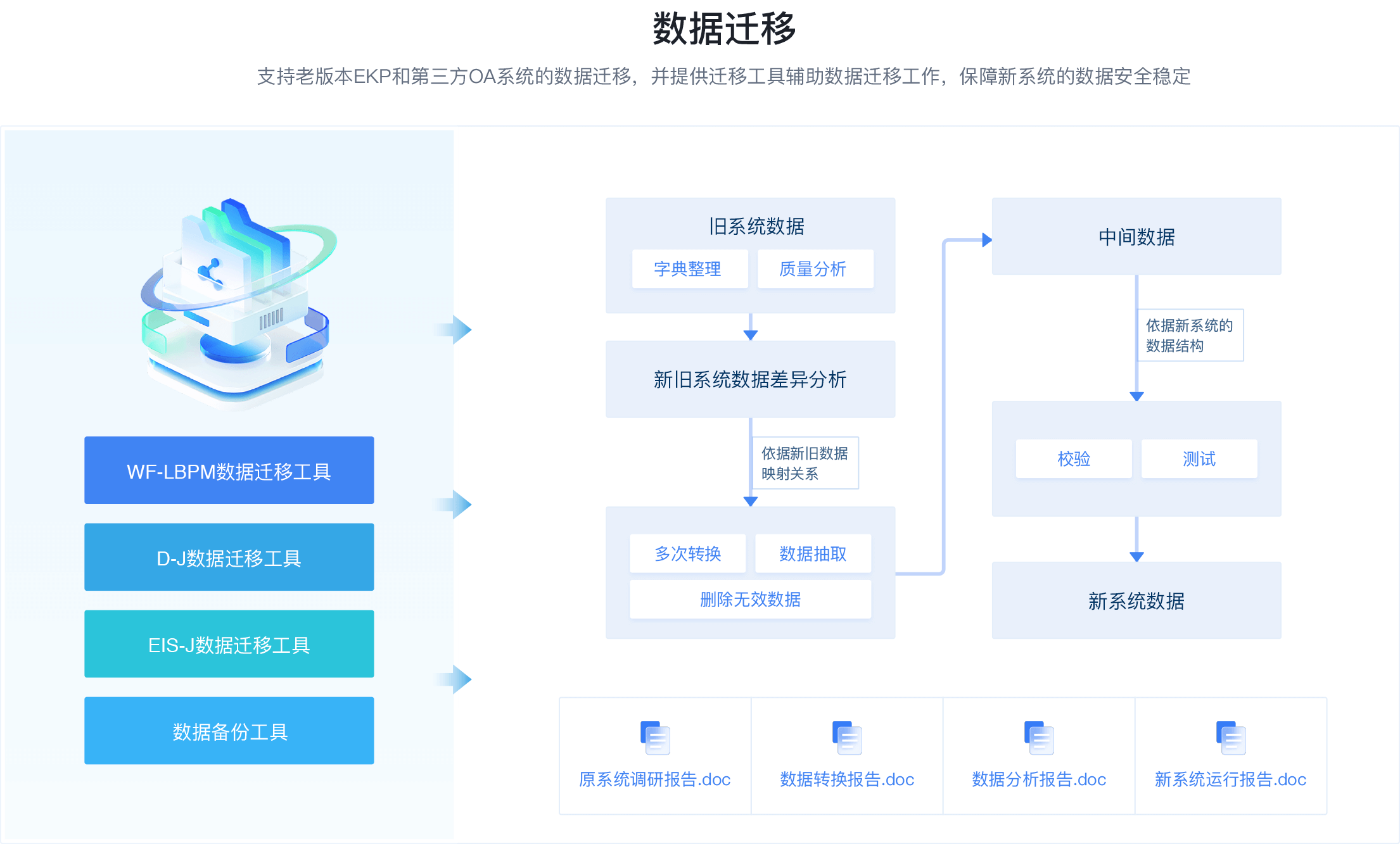 数据迁移

支持老版本EKP和第三方OA系统的数据迁移，并提供迁移工具辅助数据迁移工作，保障新系统的数据安全稳定

WF-LBPM数据迁移工具

D-J数据迁移工具

EIS-J数据迁移工具

数据备份工具

旧系统数据

字典整理

质量分析

新旧系统数据差异分析

依据新旧数据映射关系

多次转换

数据抽取

删除无效数据

中间数据

依据新系统的数据结构

校验

测试

新系统数据

原系统调研报告.doc

数据转换报告.doc

数据分析报告.doc

新系统运行报告.doc